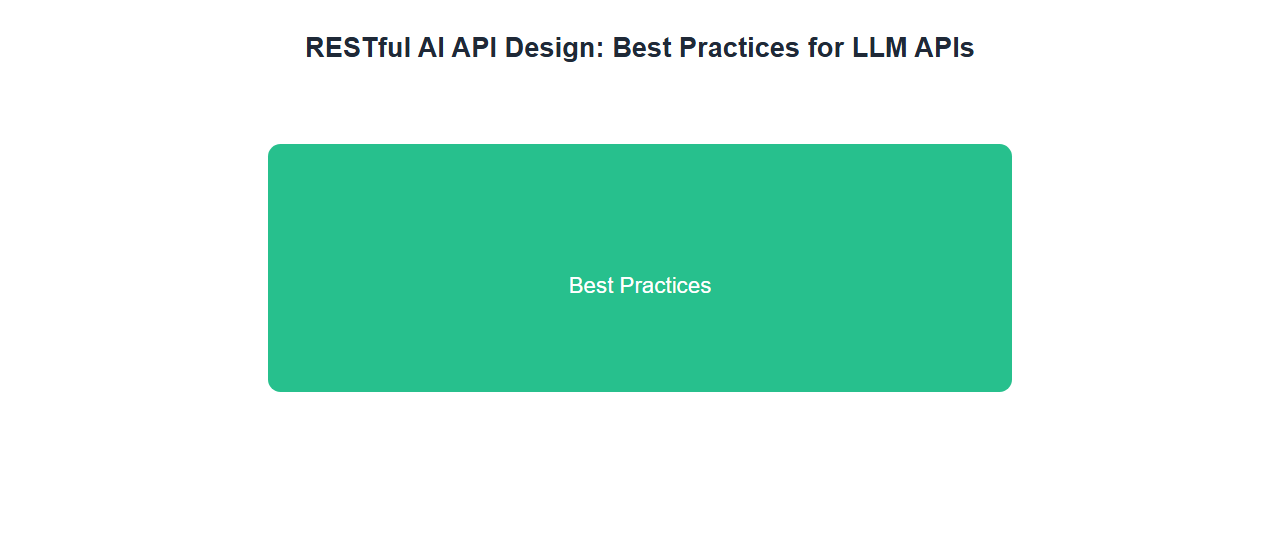 RESTful AI API Design: Best Practices for LLM APIs

Best Practices